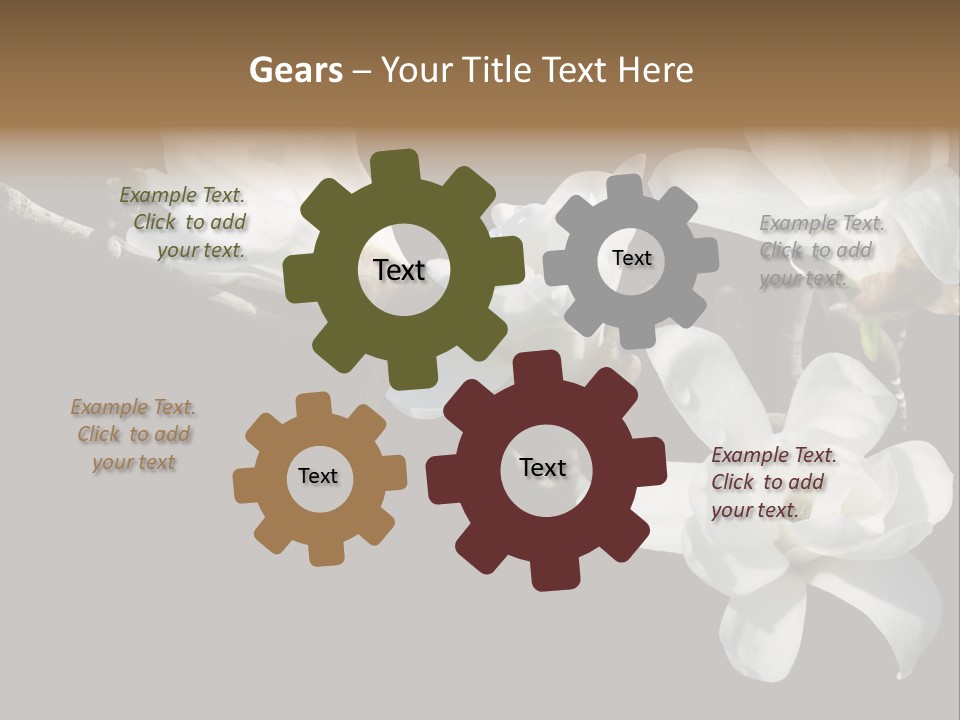 Gears – Your Title Text Here

Example Text. Click to add your text.

Text

Text

Example Text. Click to add your text.

Example Text. Click to add your text

Text

Text

Example Text. Click to add your text.